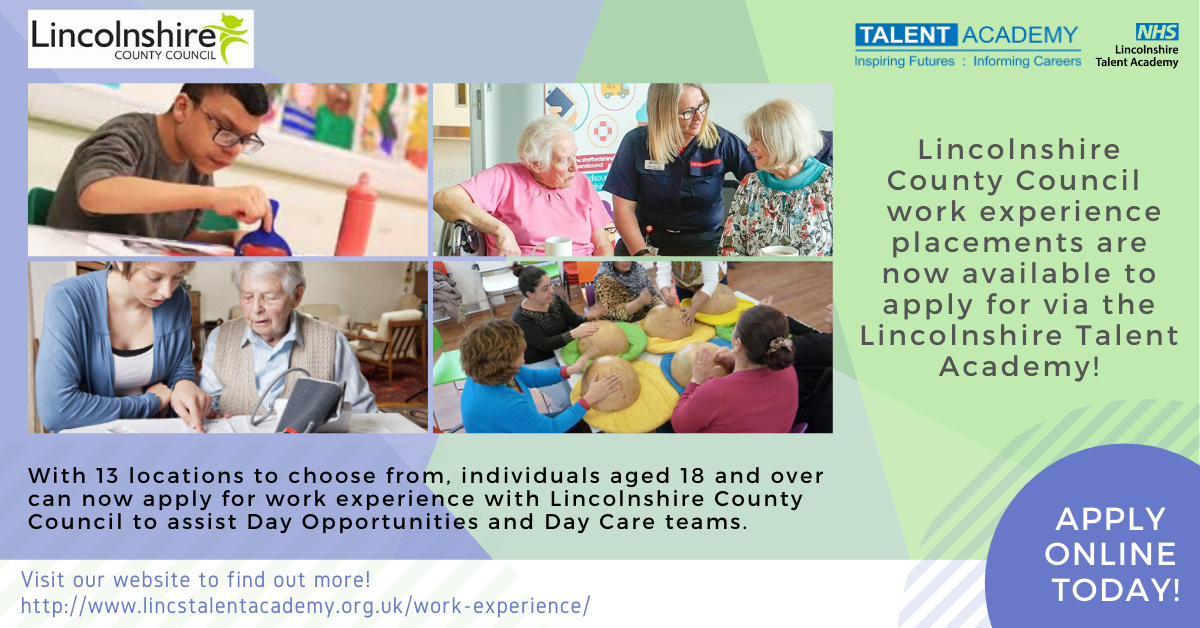 Lincolnshire
COUNTY COUNCIL

TALENT ACADEMY
Inspiring Futures : Informing Careers

NHS
Lincolnshire
Talent Academy

Lincolnshire County Council work experience placements are now available to apply for via the Lincolnshire Talent Academy!

With 13 locations to choose from, individuals aged 18 and over can now apply for work experience with Lincolnshire County Council to assist Day Opportunities and Day Care teams.

Visit our website to find out more!
http://www.lincstalentacademy.org.uk/work-experience/

APPLY ONLINE TODAY!